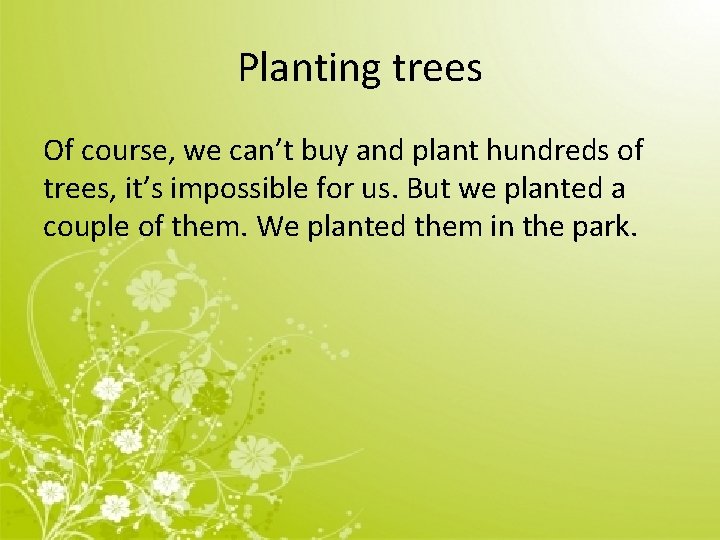 Planting trees

Of course, we can’t buy and plant hundreds of trees, it’s impossible for us. But we planted a couple of them. We planted them in the park.